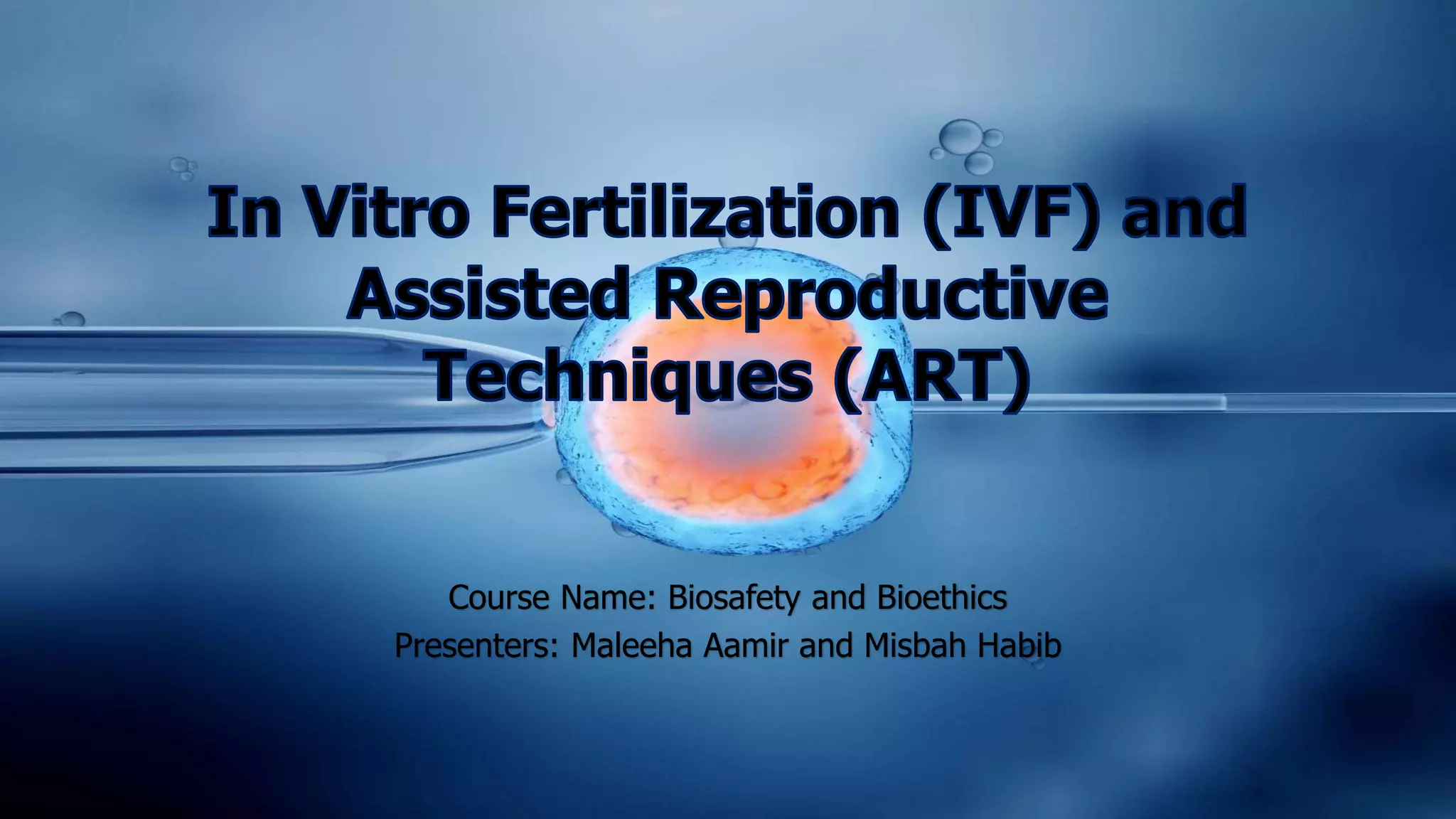 In Vitro Fertilization (IVF) and Assisted Reproductive Techniques (ART)

Course Name: Biosafety and Bioethics
Presenters: Maleeha Aamir and Misbah Habib